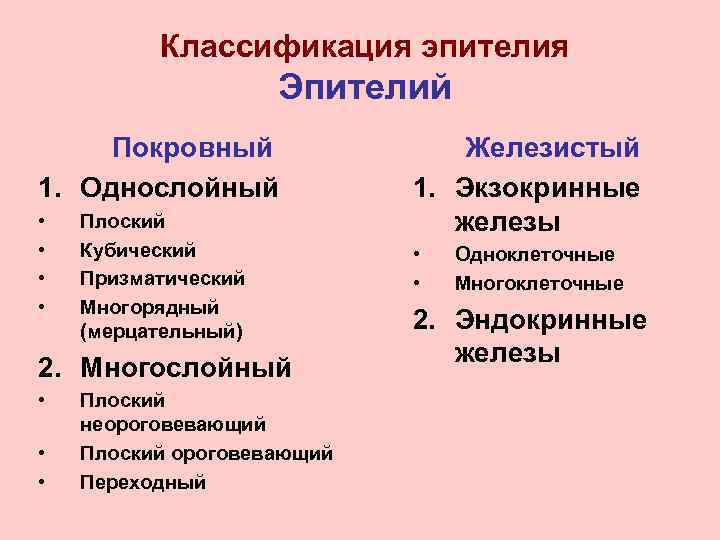 Классификация эпителия
Эпителий

Покровный

1. Однослойный
• Плоский
• Кубический
• Призматический
• Многорядный (мерцательный)

2. Многослойный
• Плоский неороговевающий
• Плоский ороговевающий
• Переходный

Железистый

1. Экзокринные железы
• Одноклеточные
• Многоклеточные

2. Эндокринные железы